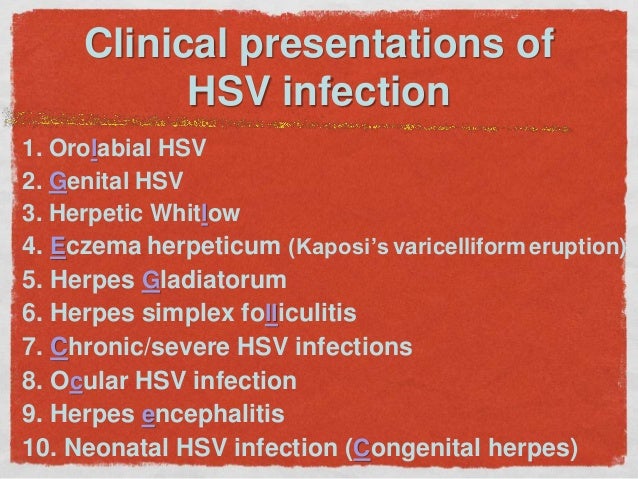 Clinical presentations of HSV infection

1. Orolabial HSV
2. Genital HSV
3. Herpetic Whitlow
4. Eczema herpeticum (Kaposi's varicelliform eruption)
5. Herpes Gladiatorum
6. Herpes simplex folliculitis
7. Chronic/severe HSV infections
8. Ocular HSV infection
9. Herpes encephalitis
10. Neonatal HSV infection (Congenital herpes)